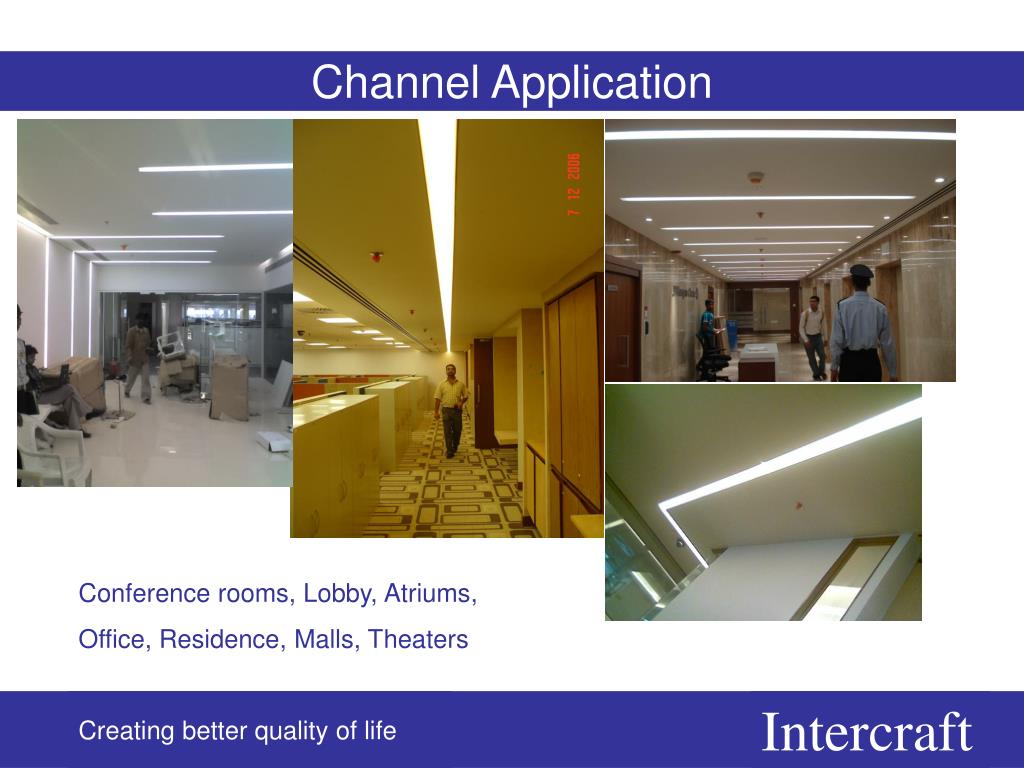 Channel Application

7 12 2006

Conference rooms, Lobby, Atriums,

Office, Residence, Malls, Theaters

Creating better quality of life

Intercraft